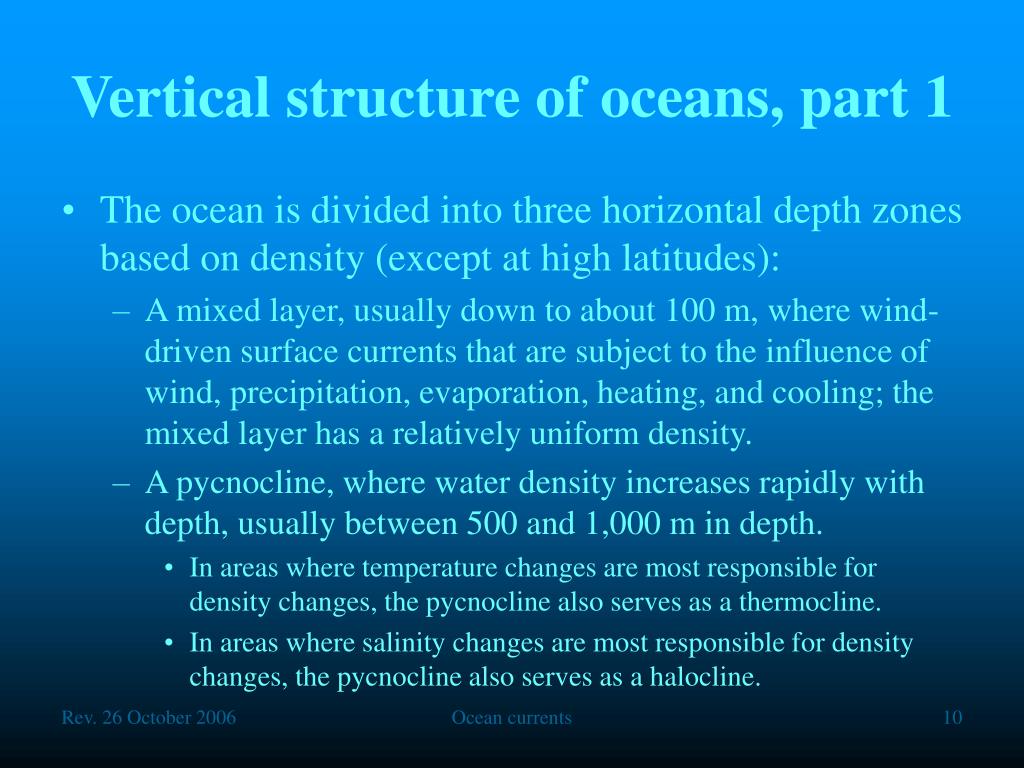 Vertical structure of oceans, part 1

• The ocean is divided into three horizontal depth zones based on density (except at high latitudes):

– A mixed layer, usually down to about 100 m, where wind-driven surface currents that are subject to the influence of wind, precipitation, evaporation, heating, and cooling; the mixed layer has a relatively uniform density.

– A pycnocline, where water density increases rapidly with depth, usually between 500 and 1,000 m in depth.

• In areas where temperature changes are most responsible for density changes, the pycnocline also serves as a thermocline.

• In areas where salinity changes are most responsible for density changes, the pycnocline also serves as a halocline.

Rev. 26 October 2006

Ocean currents

10